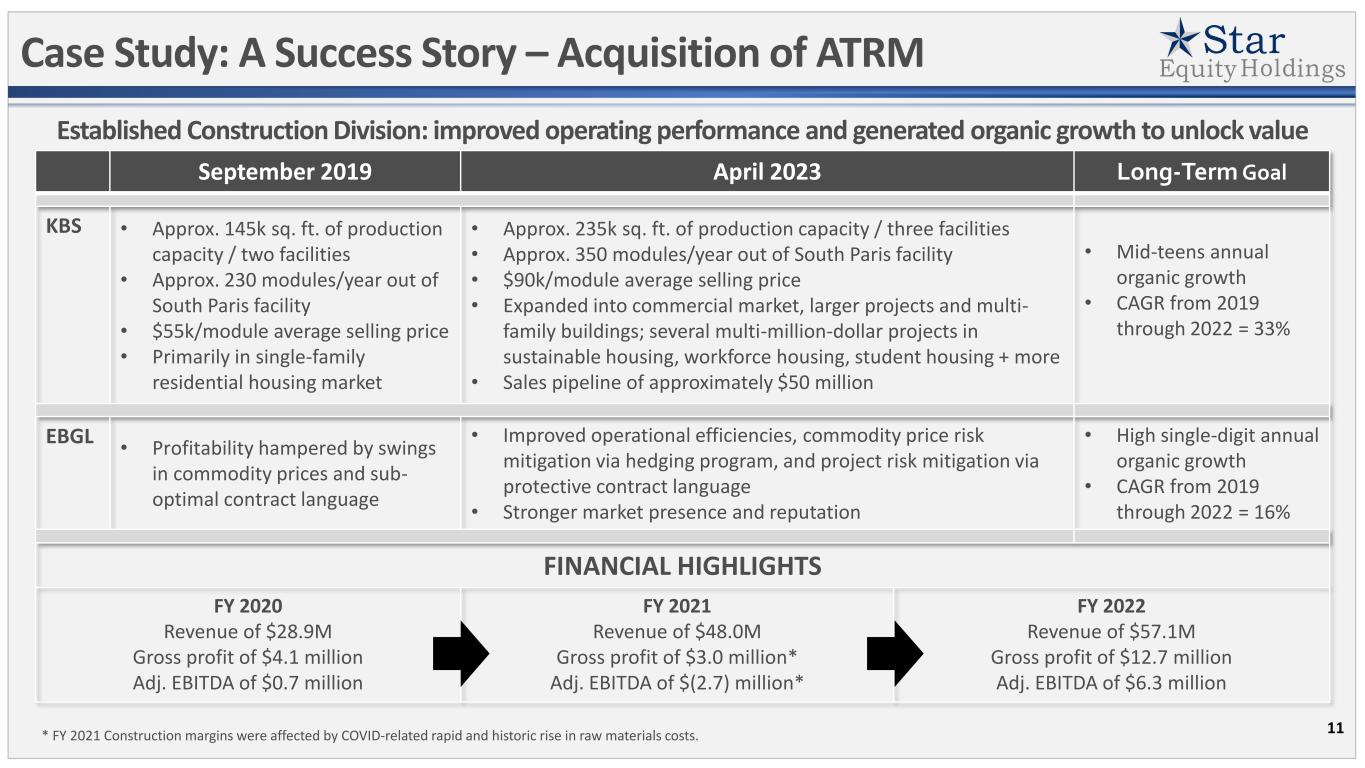 Case Study: A Success Story – Acquisition of ATRM

Star Equity Holdings

Established Construction Division: improved operating performance and generated organic growth to unlock value

| | September 2019 | April 2023 | Long-Term Goal |
|---|---|---|---|
| KBS | • Approx. 145k sq. ft. of production capacity / two facilities • Approx. 230 modules/year out of South Paris facility • \$55k/module average selling price • Primarily in single-family residential housing market | • Approx. 235k sq. ft. of production capacity / three facilities • Approx. 350 modules/year out of South Paris facility • \$90k/module average selling price • Expanded into commercial market, larger projects and multi-family buildings; several multi-million-dollar projects in sustainable housing, workforce housing, student housing + more • Sales pipeline of approximately \$50 million | • Mid-teens annual organic growth • CAGR from 2019 through 2022 = 33% |
| EBGL | • Profitability hampered by swings in commodity prices and sub-optimal contract language | • Improved operational efficiencies, commodity price risk mitigation via hedging program, and project risk mitigation via protective contract language • Stronger market presence and reputation | • High single-digit annual organic growth • CAGR from 2019 through 2022 = 16% |

FINANCIAL HIGHLIGHTS

FY 2020
Revenue of \$28.9M
Gross profit of \$4.1 million
Adj. EBITDA of \$0.7 million

FY 2021
Revenue of \$48.0M
Gross profit of \$3.0 million*
Adj. EBITDA of \$(2.7) million*

FY 2022
Revenue of \$57.1M
Gross profit of \$12.7 million
Adj. EBITDA of \$6.3 million

* FY 2021 Construction margins were affected by COVID-related rapid and historic rise in raw materials costs.

11